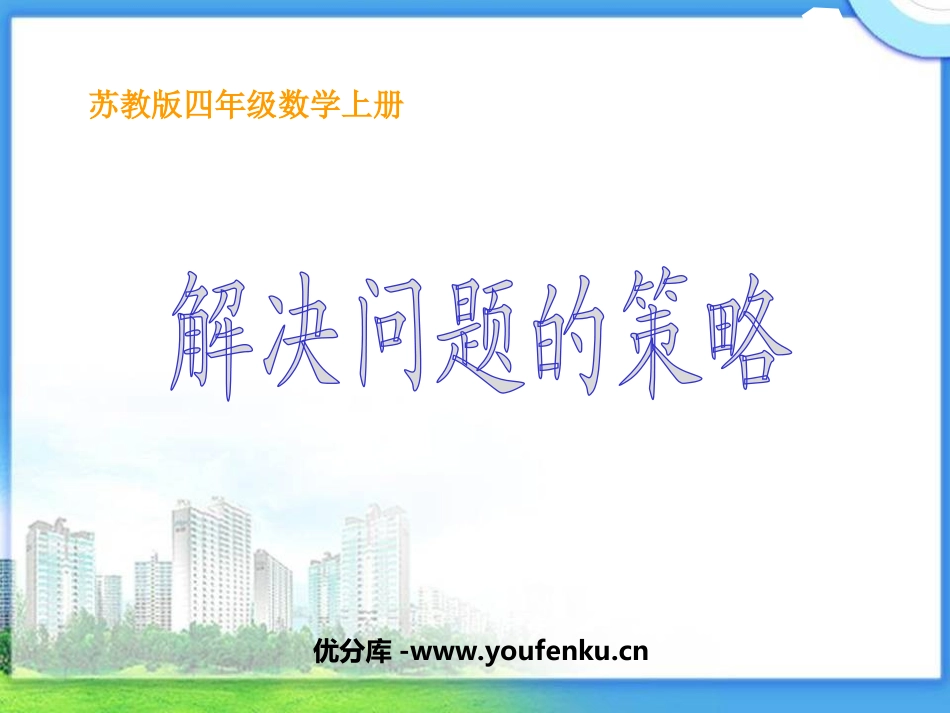 苏教版四年级数学上册

解决问题的策略

优分库 -www.youfenku.cn